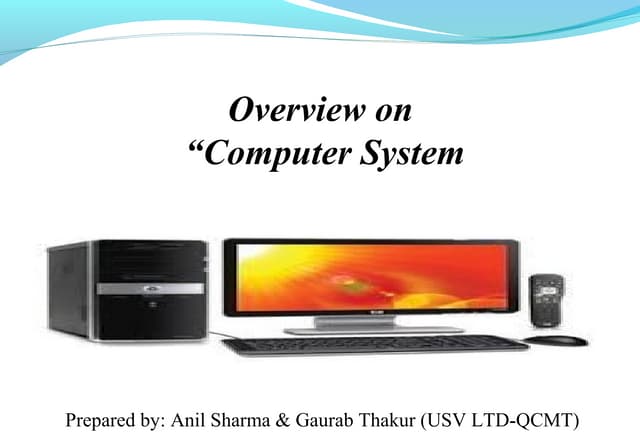 Overview on
“Computer System

Prepared by: Anil Sharma & Gaurab Thakur (USV LTD-QCMT)